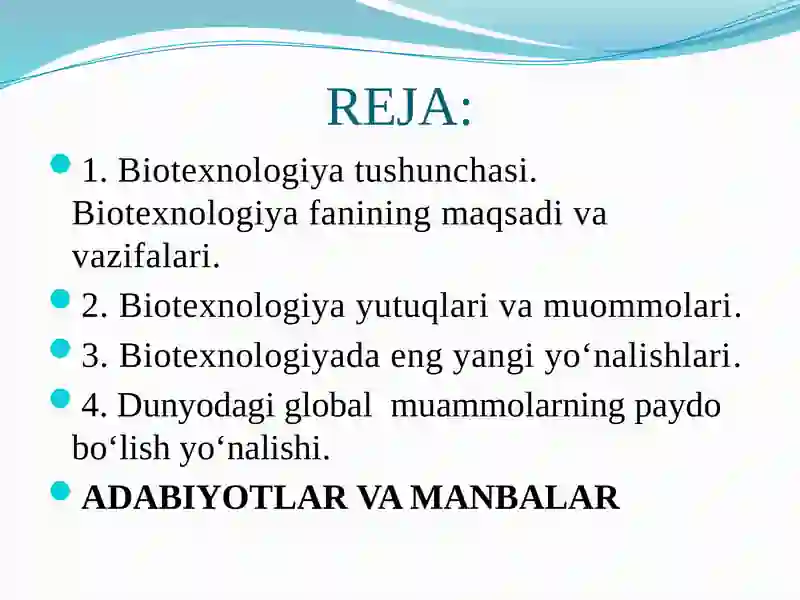 REJA:

1. Biotexnologiya tushunchasi. Biotexnologiya fanining maqsadi va vazifalari.

2. Biotexnologiya yutuqlari va muommolari.

3. Biotexnologiyada eng yangi yo‘nalishlari.

4. Dunyodagi global  muammolarning paydo bo‘lish yo‘nalishi.

ADABIYOTLAR VA MANBALAR